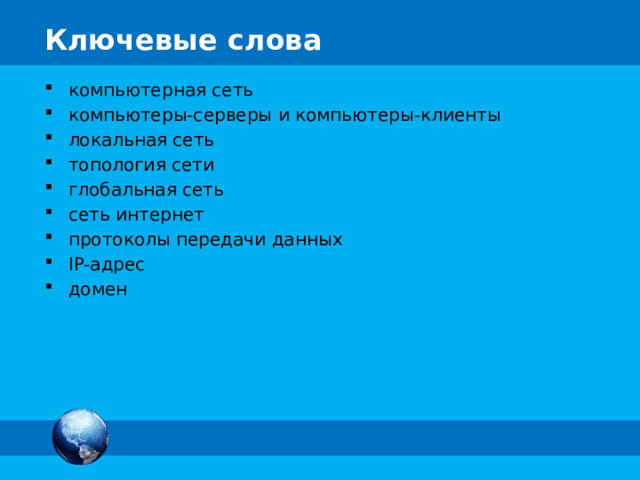 Ключевые слова

- компьютерная сеть
- компьютеры-серверы и компьютеры-клиенты
- локальная сеть
- топология сети
- глобальная сеть
- сеть интернет
- протоколы передачи данных
- IP-адрес
- домен